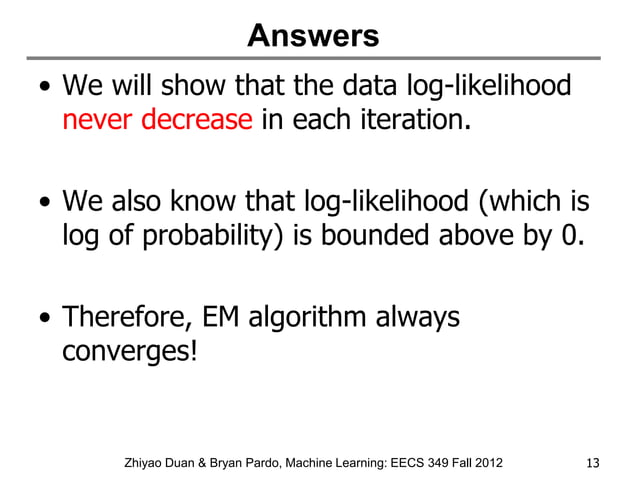 Answers

• We will show that the data log-likelihood never decrease in each iteration.

• We also know that log-likelihood (which is log of probability) is bounded above by 0.

• Therefore, EM algorithm always converges!

Zhiyao Duan & Bryan Pardo, Machine Learning: EECS 349 Fall 2012

13